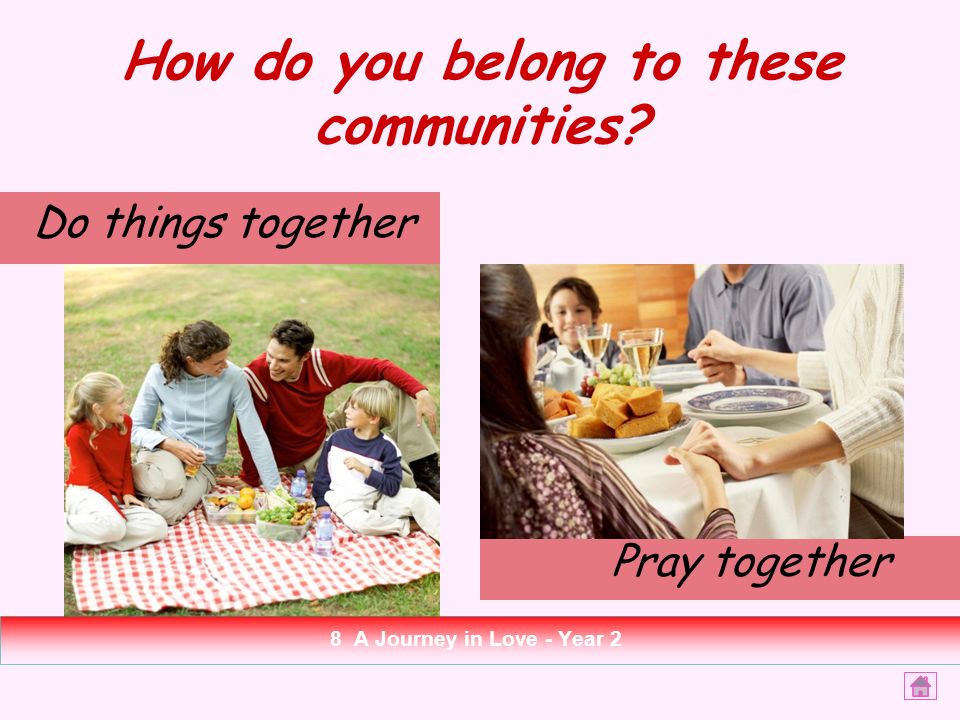 How do you belong to these communities?

Do things together

Pray together

8 A Journey in Love - Year 2